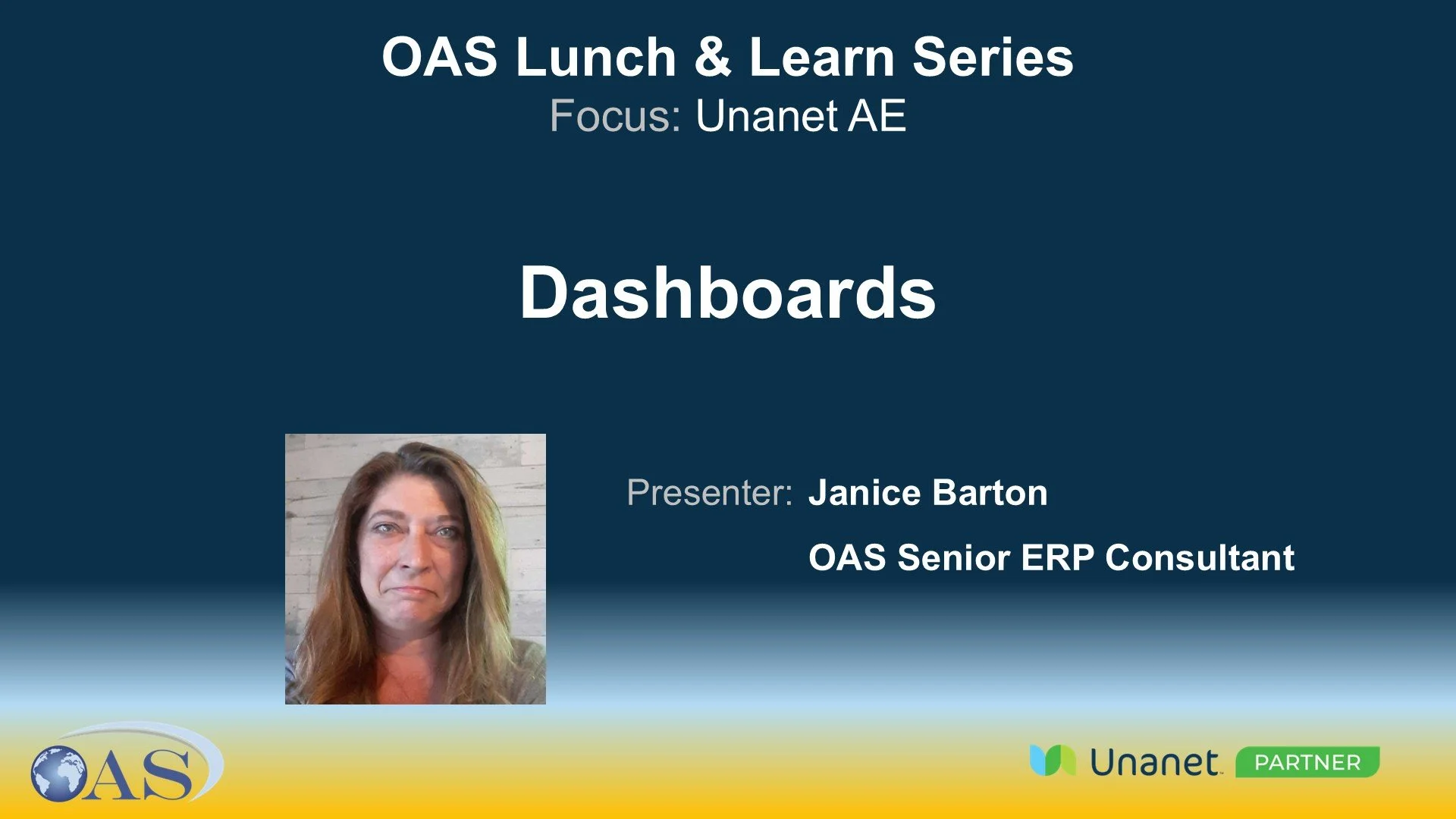 OAS Lunch & Learn Series
Focus: Unanet AE

Dashboards

Presenter: Janice Barton
OAS Senior ERP Consultant

OAS

Unanet PARTNER